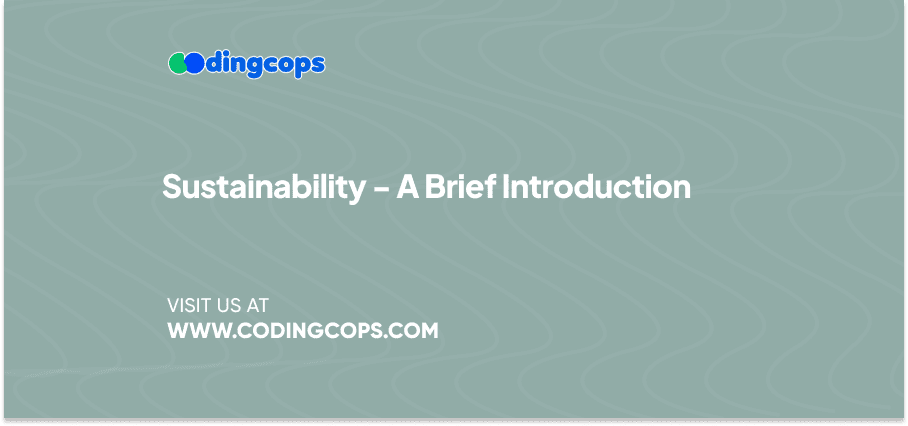 codingcops

Sustainability - A Brief Introduction

VISIT US AT
WWW.CODINGCOPS.COM